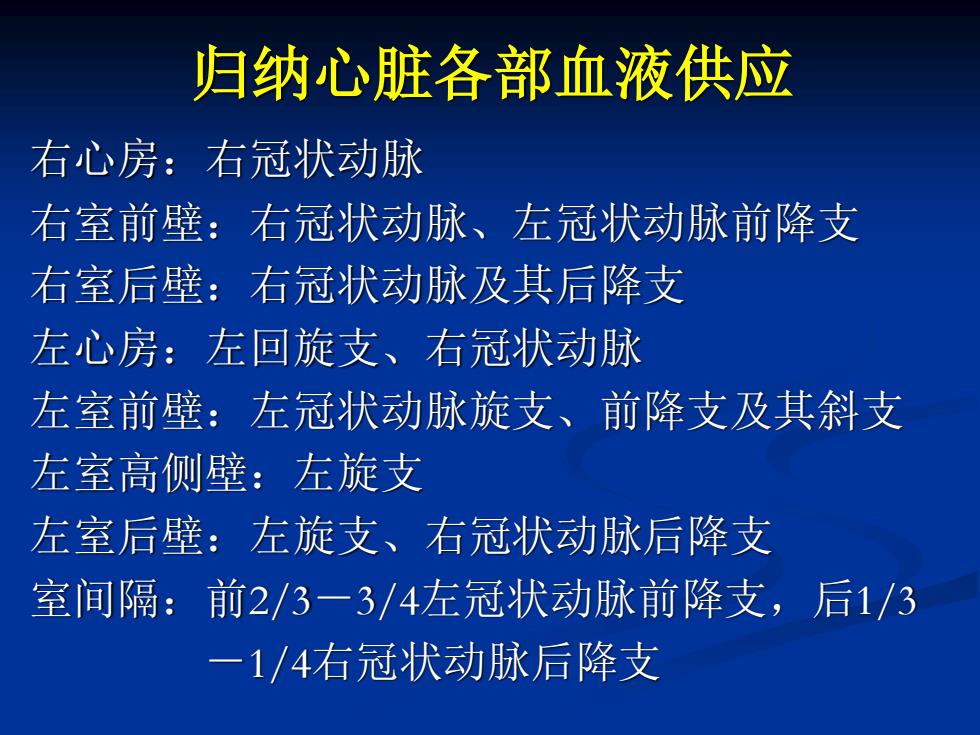 归纳心脏各部血液供应

右心房：右冠状动脉

右室前壁：右冠状动脉、左冠状动脉前降支

右室后壁：右冠状动脉及其后降支

左心房：左回旋支、右冠状动脉

左室前壁：左冠状动脉旋支、前降支及其斜支

左室高侧壁：左旋支

左室后壁：左旋支、右冠状动脉后降支

室间隔：前2/3－3/4左冠状动脉前降支，后1/3－1/4右冠状动脉后降支